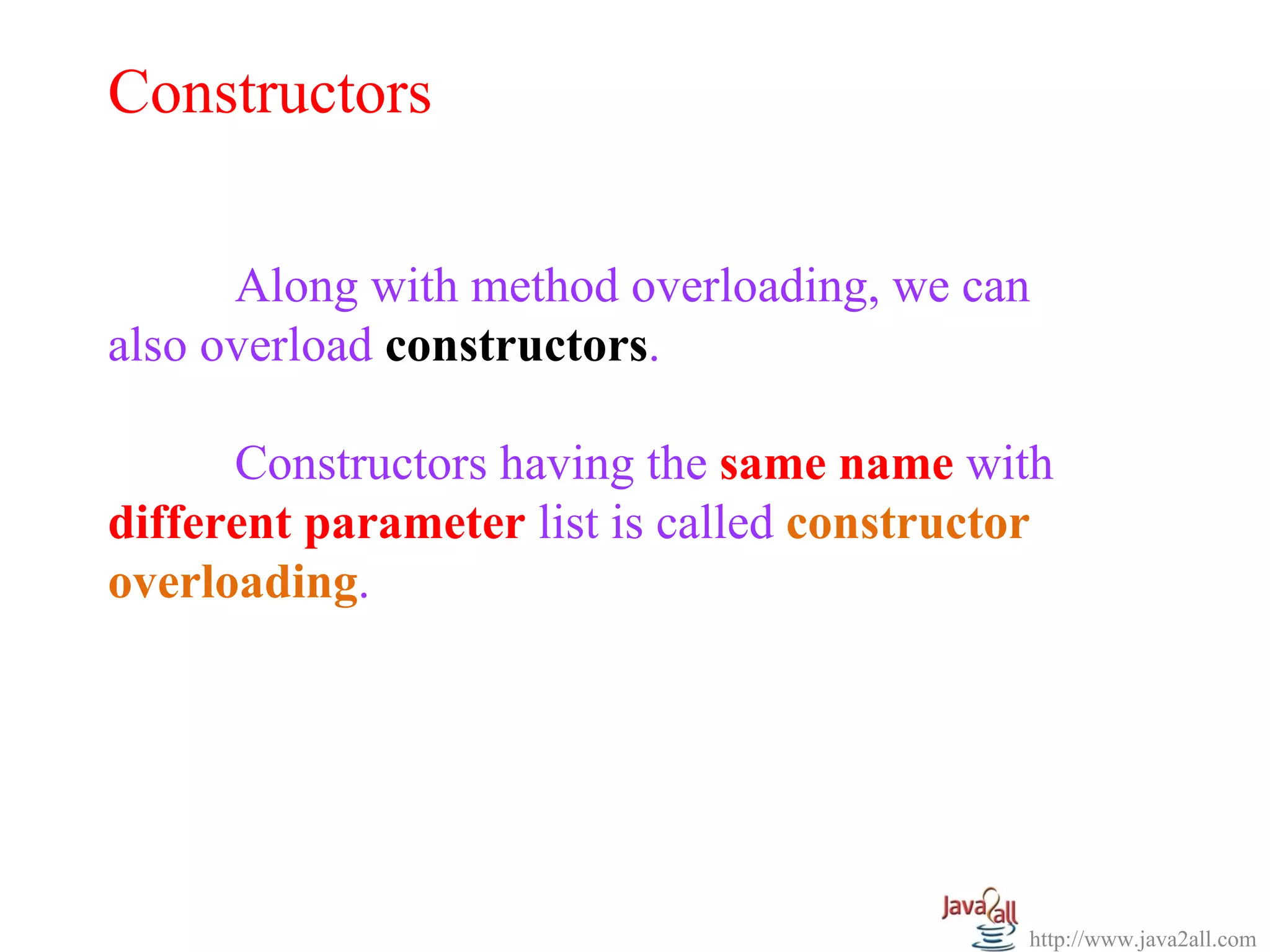 Constructors

Along with method overloading, we can also overload constructors.

Constructors having the same name with different parameter list is called constructor overloading.

Java2all

http://www.java2all.com